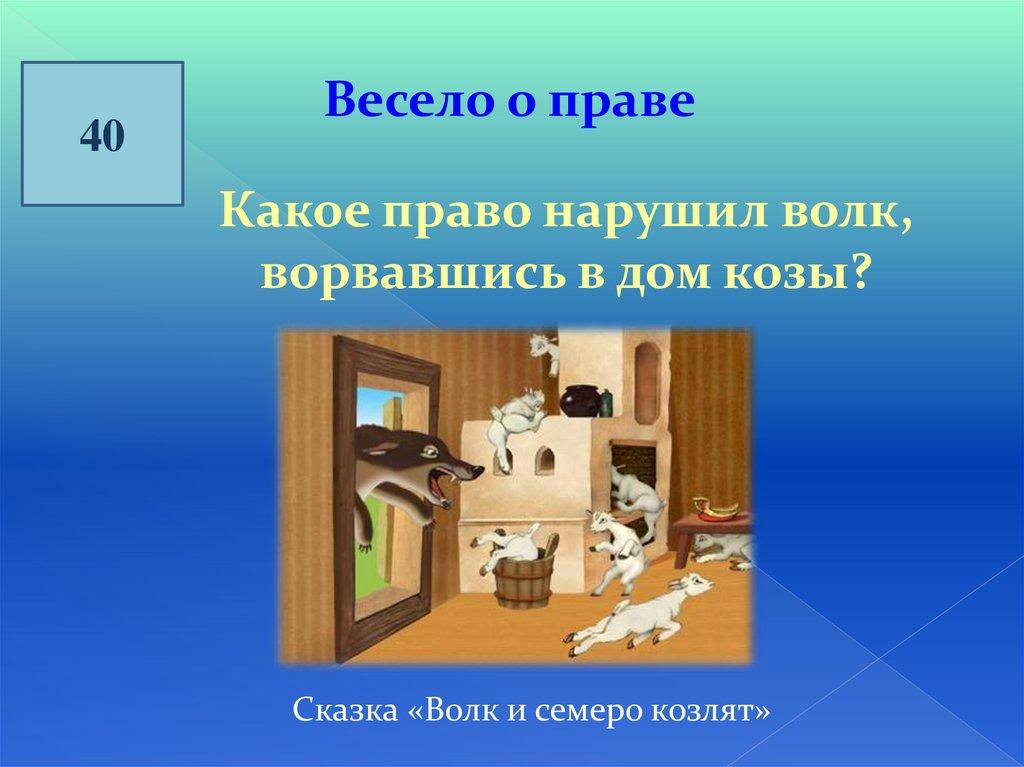 40

Весело о праве

Какое право нарушил волк, ворвавшись в дом козы?

Сказка «Волк и семеро козлят»